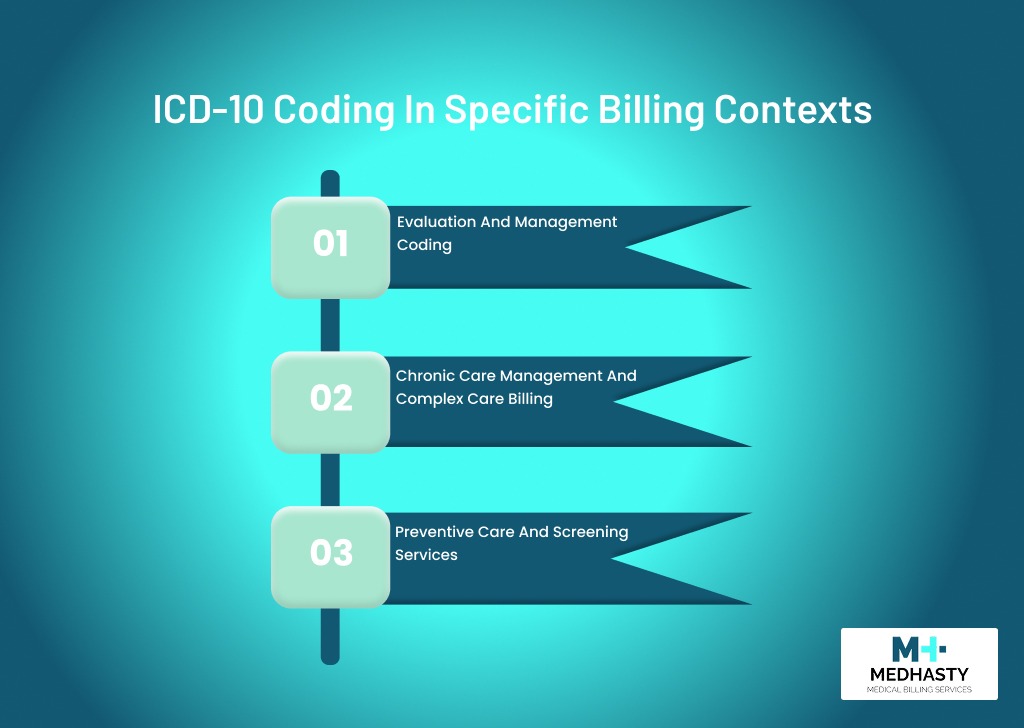 ICD-10 Coding In Specific Billing Contexts

01
Evaluation And Management Coding

02
Chronic Care Management And Complex Care Billing

03
Preventive Care And Screening Services

MH
MEDHASTY
MEDICAL BILLING SERVICES